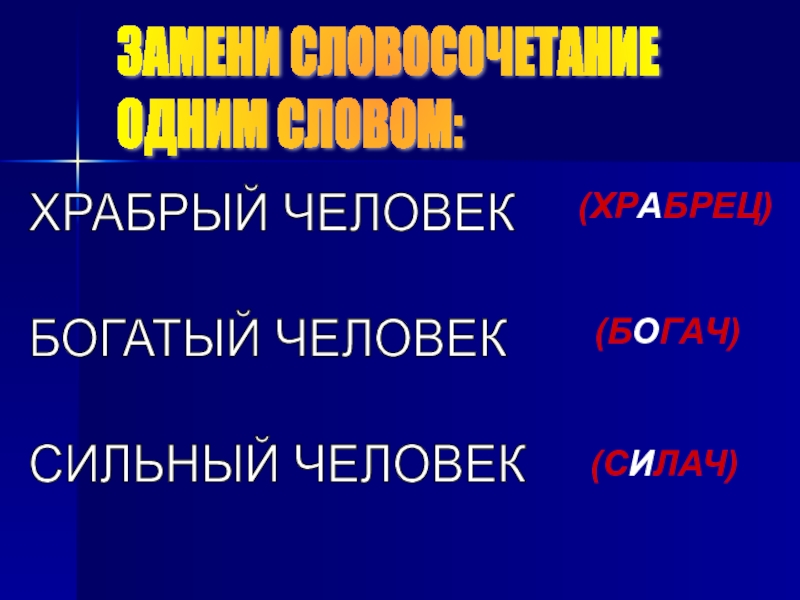 ЗАМЕНИ СЛОВОСОЧЕТАНИЕ ОДНИМ СЛОВОМ:

ХРАБРЫЙ ЧЕЛОВЕК (ХРАБРЕЦ)

БОГАТЫЙ ЧЕЛОВЕК (БОГАЧ)

СИЛЬНЫЙ ЧЕЛОВЕК (СИЛАЧ)